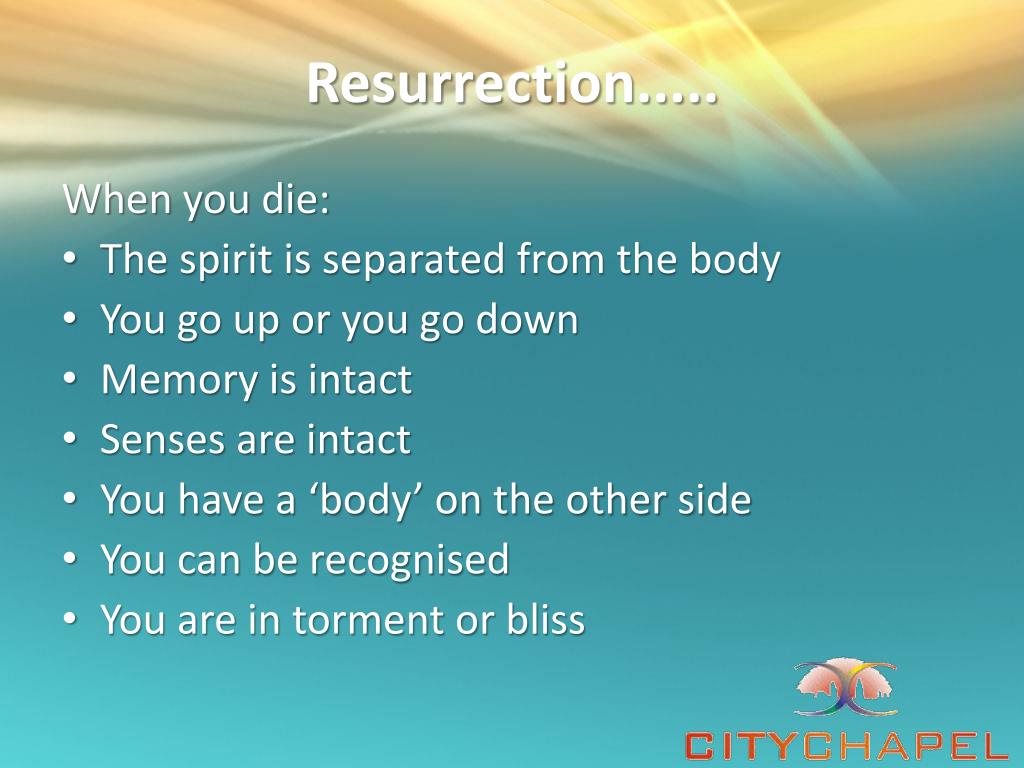 Resurrection…..

When you die:
• The spirit is separated from the body
• You go up or you go down
• Memory is intact
• Senses are intact
• You have a ‘body’ on the other side
• You can be recognised
• You are in torment or bliss

CITYCHAPEL